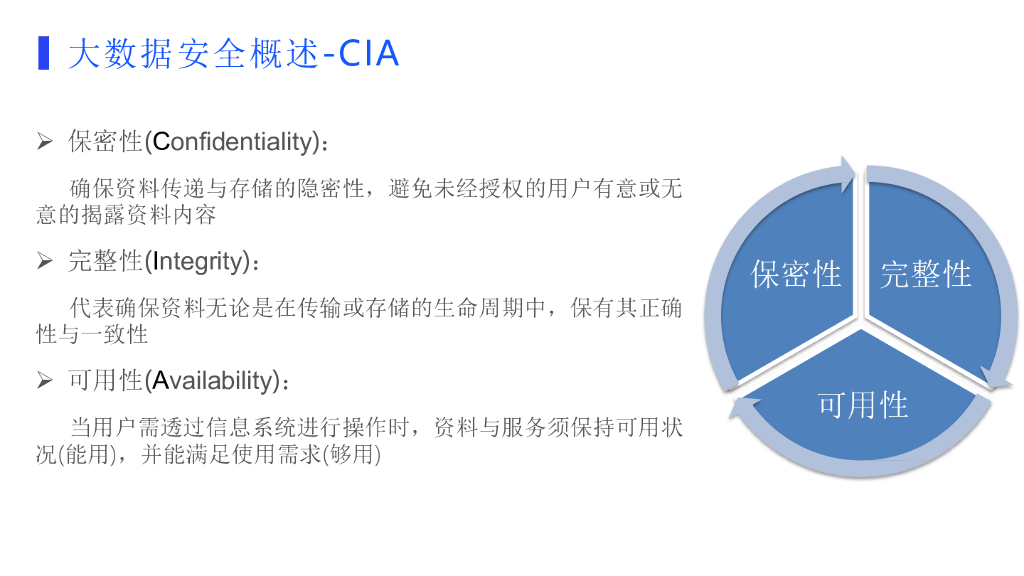 大数据安全概述-CIA

➢ 保密性(Confidentiality)：

确保资料传递与存储的隐密性，避免未经授权的用户有意或无意的揭露资料内容

➢ 完整性(Integrity)：

代表确保资料无论是在传输或存储的生命周期中，保有其正确性与一致性

➢ 可用性(Availability)：

当用户需透过信息系统进行操作时，资料与服务须保持可用状况(能用)，并能满足使用需求(够用)

保密性

完整性

可用性